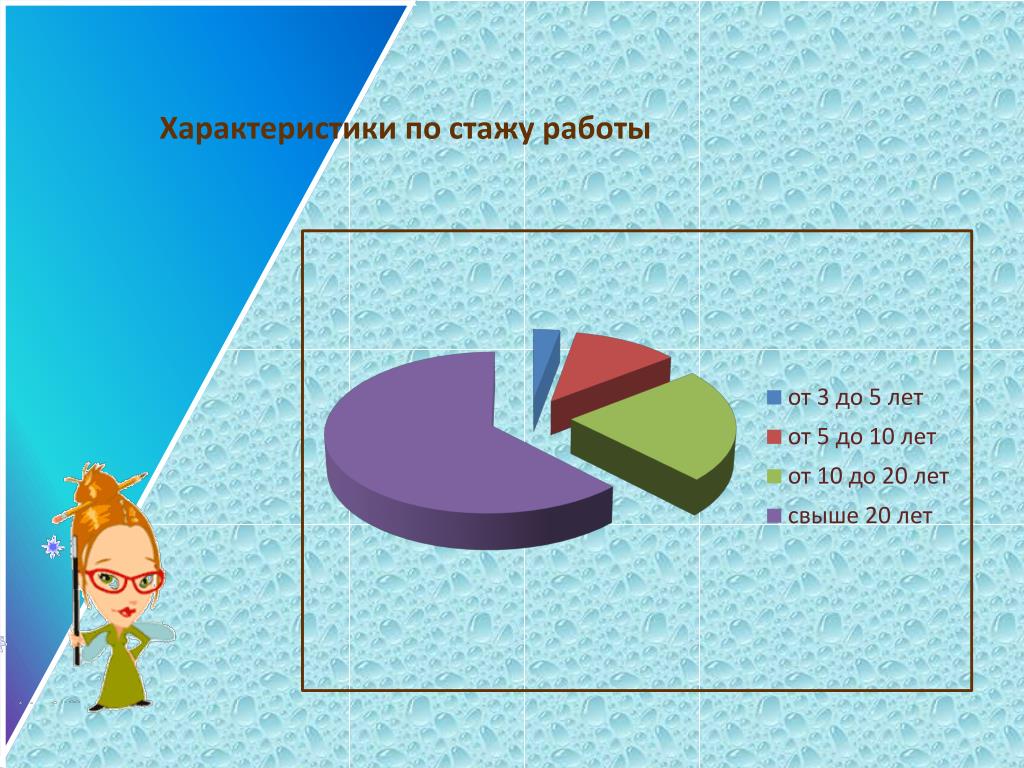 Характеристики по стажу работы

от 3 до 5 лет
от 5 до 10 лет
от 10 до 20 лет
свыше 20 лет